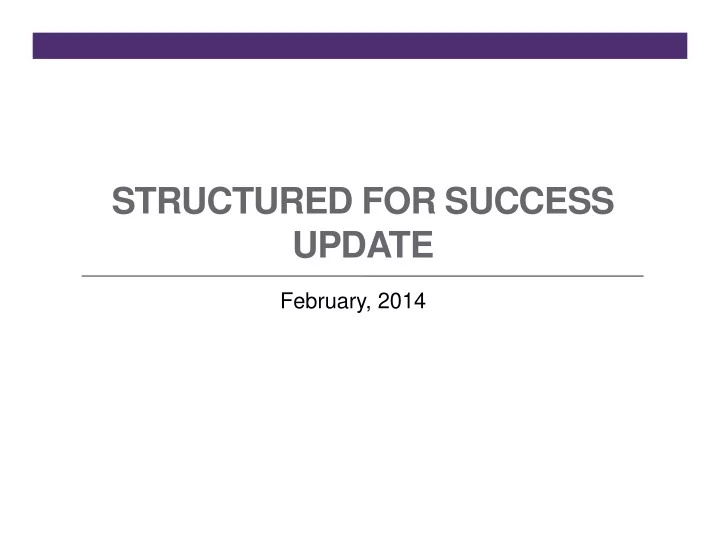 STRUCTURED FOR SUCCESS UPDATE

February, 2014